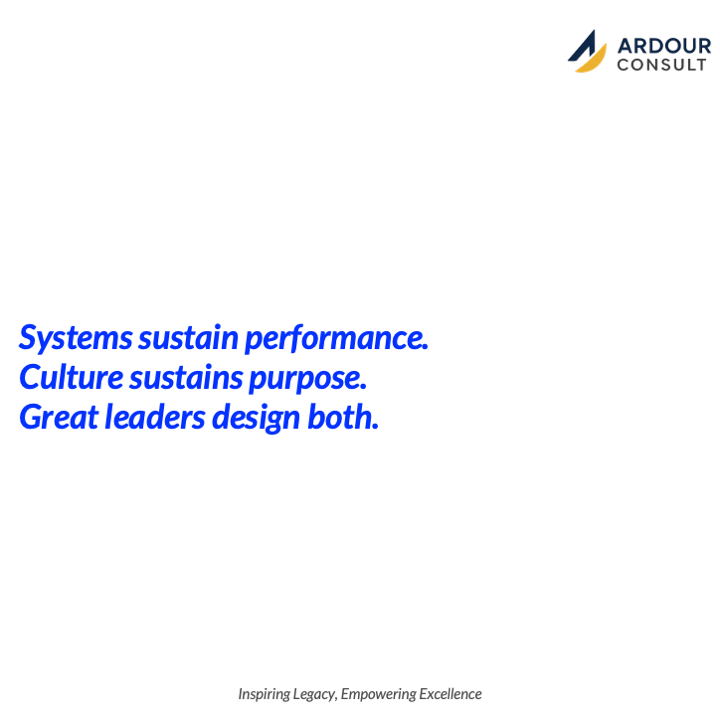 ARDOUR
CONSULT

Systems sustain performance.
Culture sustains purpose.
Great leaders design both.

Inspiring Legacy, Empowering Excellence